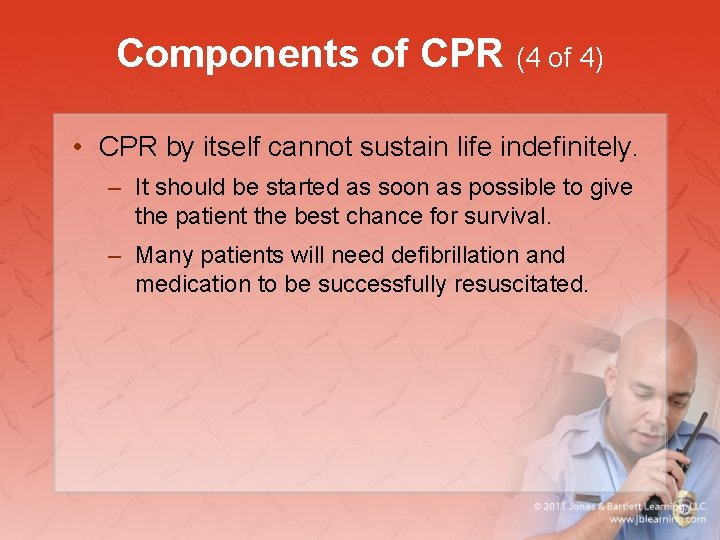 Components of CPR (4 of 4)

• CPR by itself cannot sustain life indefinitely.
– It should be started as soon as possible to give the patient the best chance for survival.
– Many patients will need defibrillation and medication to be successfully resuscitated.

© 2011 Jones & Bartlett Learning, LLC
www.jblearning.com